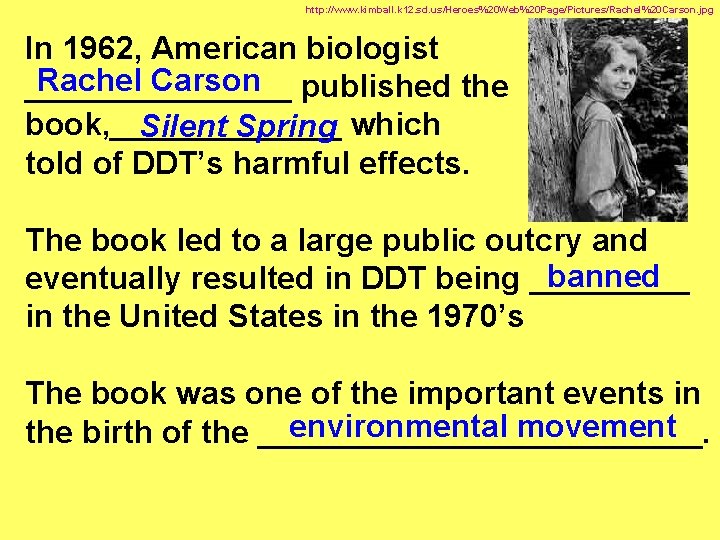 http://www.kimball.k12.sd.us/Heroes%20Web%20Page/Pictures/Rachel%20Carson.jpg

In 1962, American biologist Rachel Carson published the book, Silent Spring which told of DDT's harmful effects.

The book led to a large public outcry and eventually resulted in DDT being banned in the United States in the 1970's

The book was one of the important events in the birth of the environmental movement.